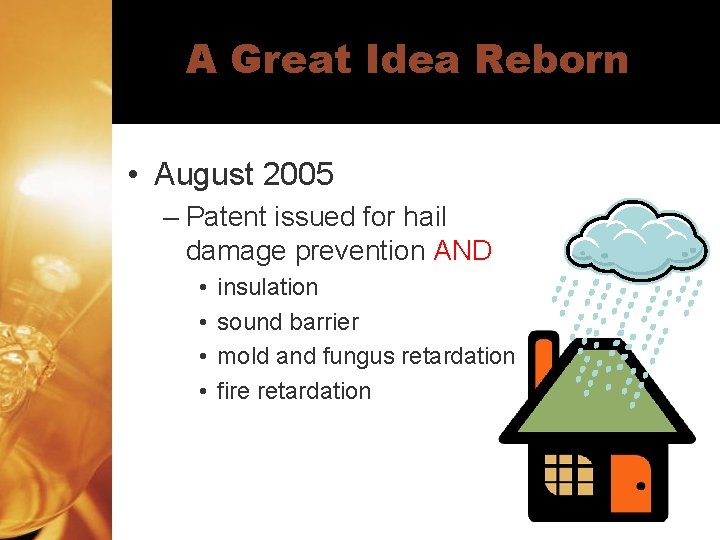 A Great Idea Reborn

• August 2005
 – Patent issued for hail damage prevention AND
  • insulation
  • sound barrier
  • mold and fungus retardation
  • fire retardation